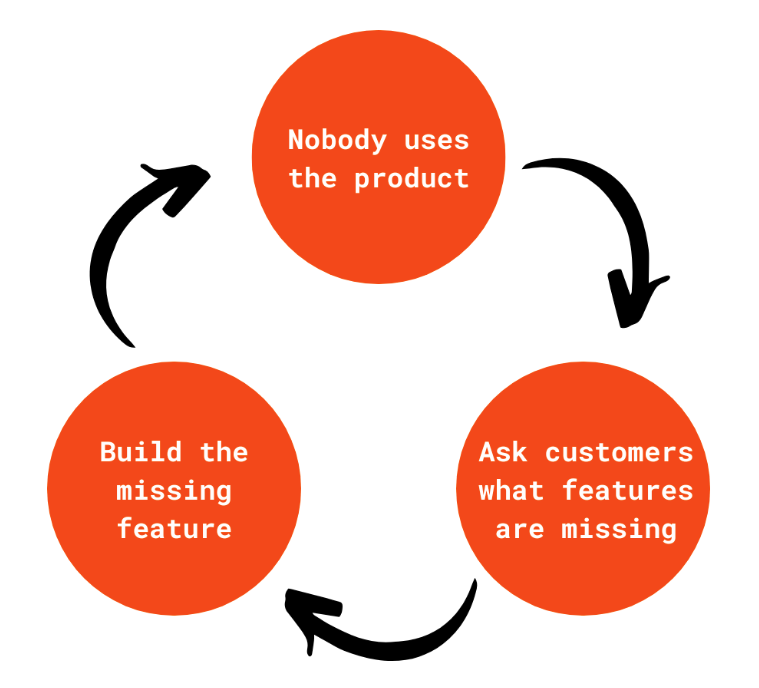 Nobody uses the product

Ask customers what features are missing

Build the missing feature